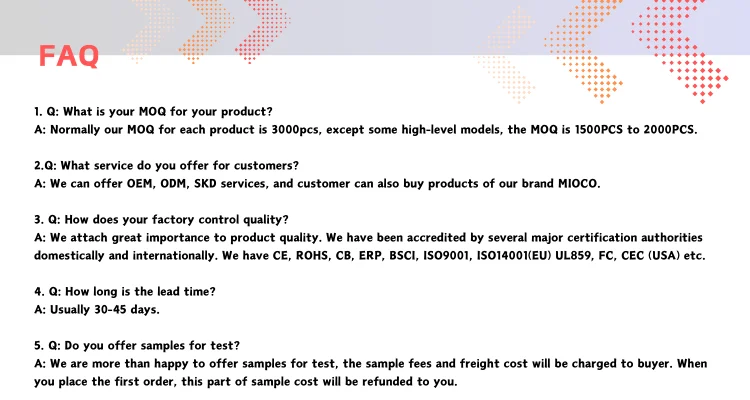 FAQ

1. Q: What is your MOQ for your product?
A: Normally our MOQ for each product is 3000pcs, except some high-level models, the MOQ is 1500PCS to 2000PCS.

2.Q: What service do you offer for customers?
A: We can offer OEM, ODM, SKD services, and customer can also buy products of our brand MIOCO.

3. Q: How does your factory control quality?
A: We attach great importance to product quality. We have been accredited by several major certification authorities domestically and internationally. We have CE, ROHS, CB, ERP, BSCI, ISO9001, ISO14001(EU) UL859, FC, CEC (USA) etc.

4. Q: How long is the lead time?
A: Usually 30-45 days.

5. Q: Do you offer samples for test?
A: We are more than happy to offer samples for test, the sample fees and freight cost will be charged to buyer. When you place the first order, this part of sample cost will be refunded to you.